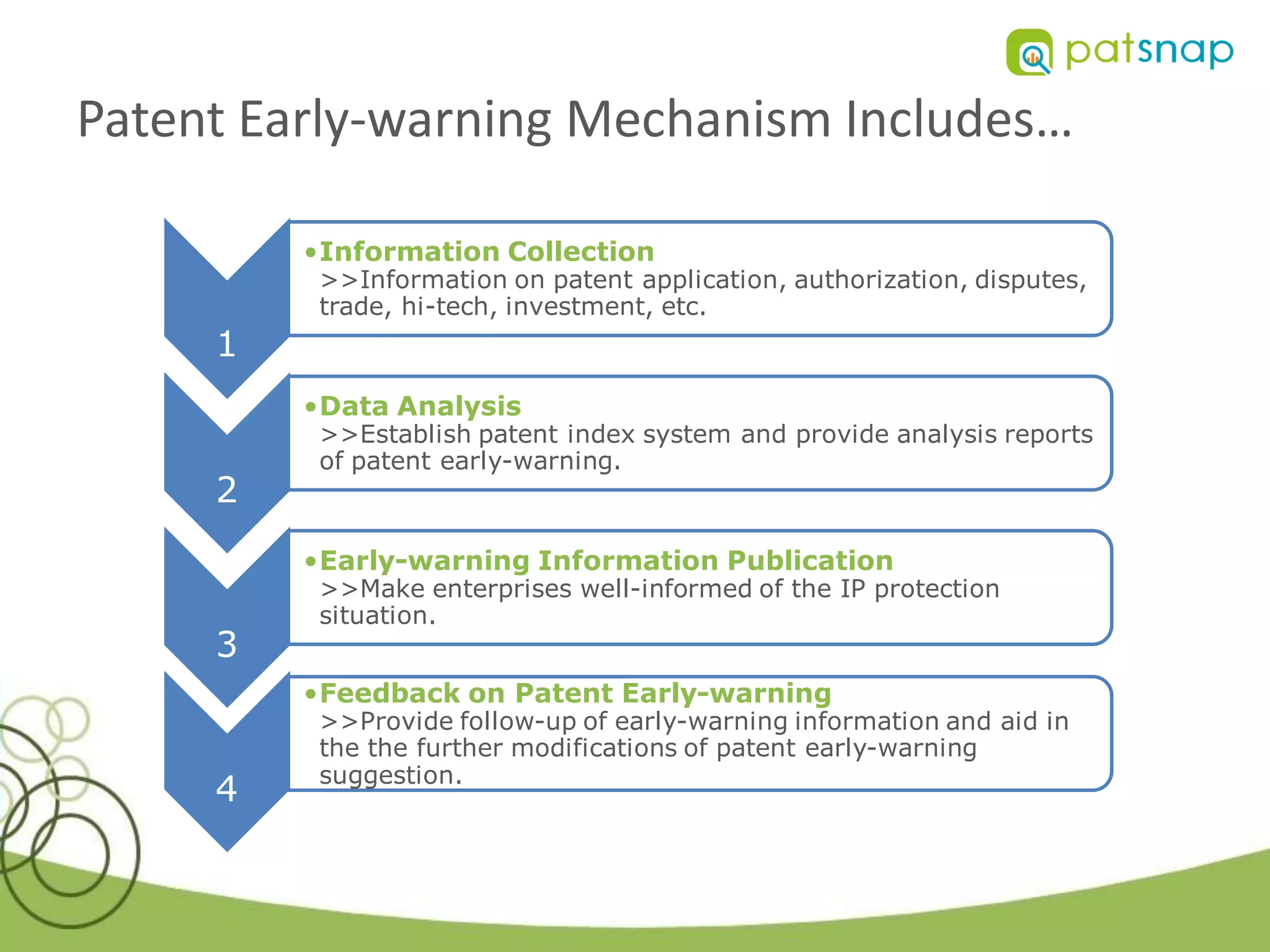 patsnap

Patent Early-warning Mechanism Includes…

1

•Information Collection
>>Information on patent application, authorization, disputes, trade, hi-tech, investment, etc.

2

•Data Analysis
>>Establish patent index system and provide analysis reports of patent early-warning.

3

•Early-warning Information Publication
>>Make enterprises well-informed of the IP protection situation.

4

•Feedback on Patent Early-warning
>>Provide follow-up of early-warning information and aid in the the further modifications of patent early-warning suggestion.